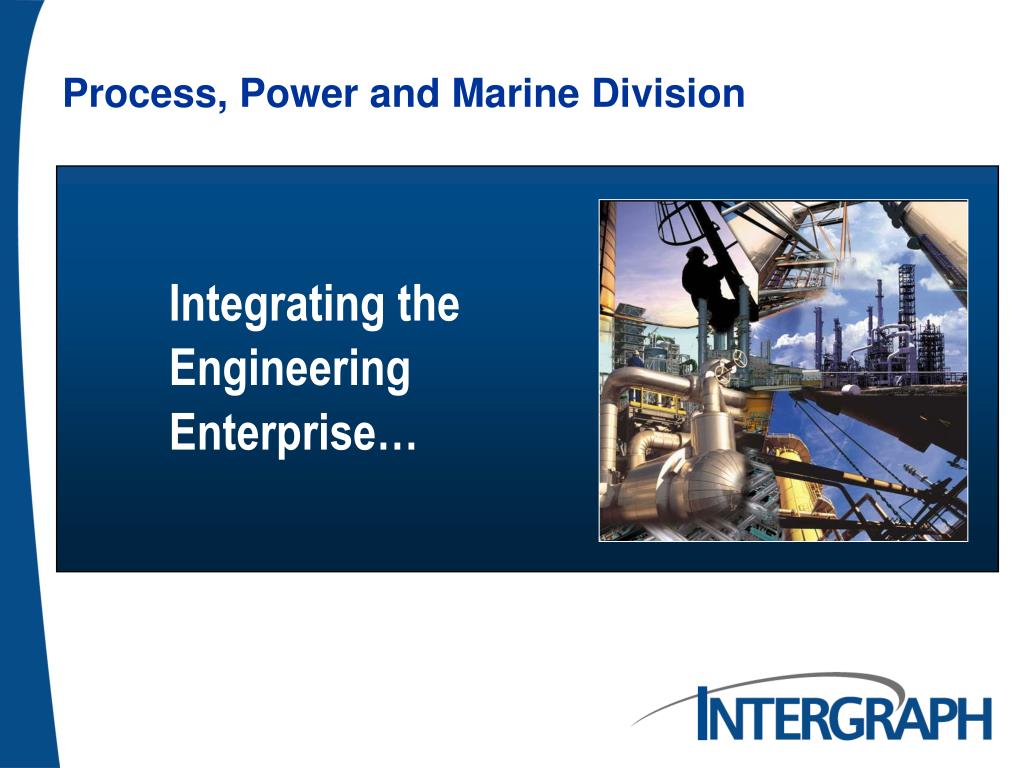 Process, Power and Marine Division

Integrating the Engineering Enterprise…

INTERGRAPH